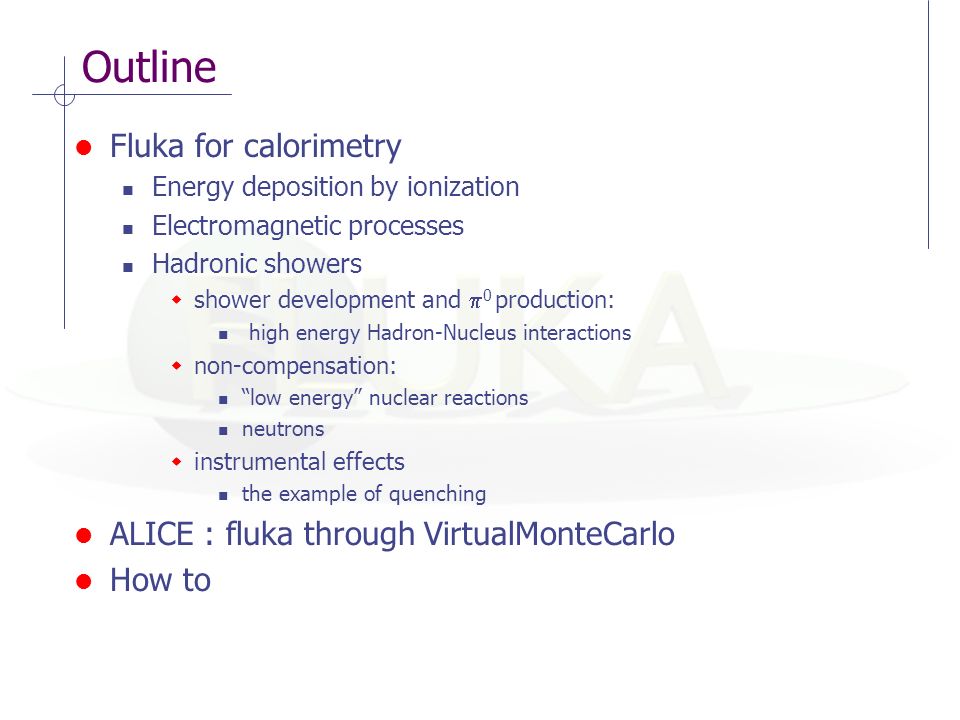 Outline

- Fluka for calorimetry
  - Energy deposition by ionization
  - Electromagnetic processes
  - Hadronic showers
    - shower development and $\pi^0$ production:
      - high energy Hadron-Nucleus interactions
    - non-compensation:
      - “low energy” nuclear reactions
      - neutrons
    - instrumental effects
      - the example of quenching
- ALICE : fluka through VirtualMonteCarlo
- How to

FLUKA